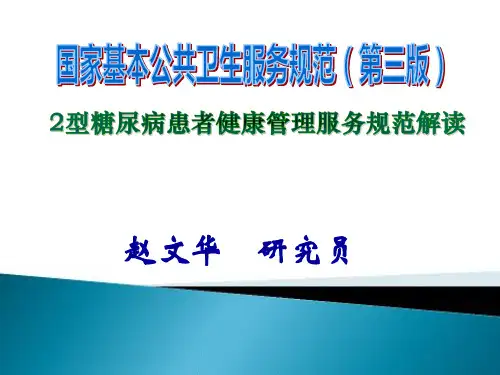 国家基本公共卫生服务规范（第三版）

2型糖尿病患者健康管理服务规范解读

赵文华 研究员